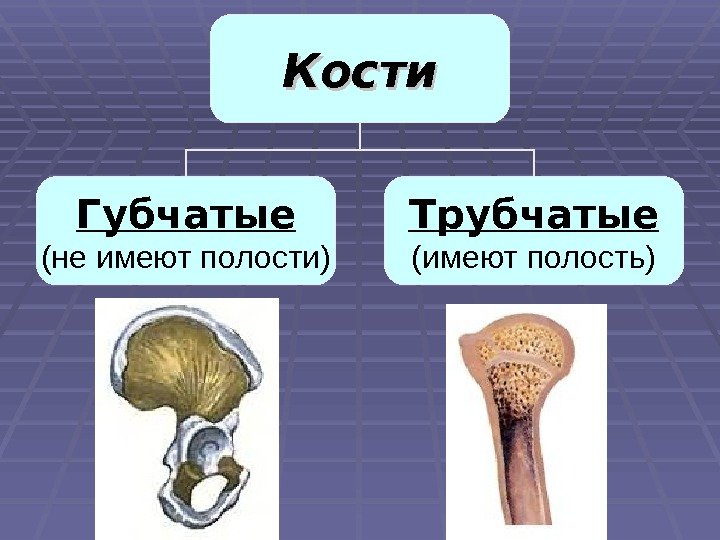 Кости

Губчатые
(не имеют полости)

Трубчатые
(имеют полость)